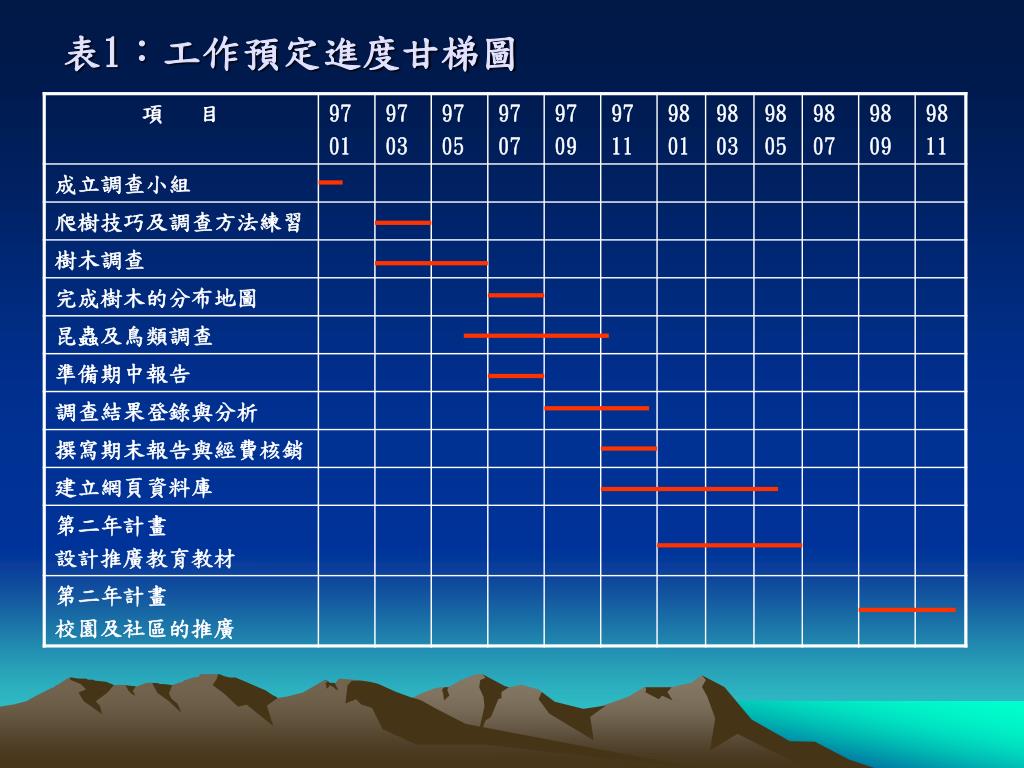 表1：工作預定進度甘梯圖

| 項　目 | 97 01 | 97 03 | 97 05 | 97 07 | 97 09 | 97 11 | 98 01 | 98 03 | 98 05 | 98 07 | 98 09 | 98 11 |
|---|---|---|---|---|---|---|---|---|---|---|---|---|
| 成立調查小組 | | | | | | | | | | | | |
| 爬樹技巧及調查方法練習 | | | | | | | | | | | | |
| 樹木調查 | | | | | | | | | | | | |
| 完成樹木的分布地圖 | | | | | | | | | | | | |
| 昆蟲及鳥類調查 | | | | | | | | | | | | |
| 準備期中報告 | | | | | | | | | | | | |
| 調查結果登錄與分析 | | | | | | | | | | | | |
| 撰寫期末報告與經費核銷 | | | | | | | | | | | | |
| 建立網頁資料庫 | | | | | | | | | | | | |
| 第二年計畫 設計推廣教育教材 | | | | | | | | | | | | |
| 第二年計畫 校園及社區的推廣 | | | | | | | | | | | | |